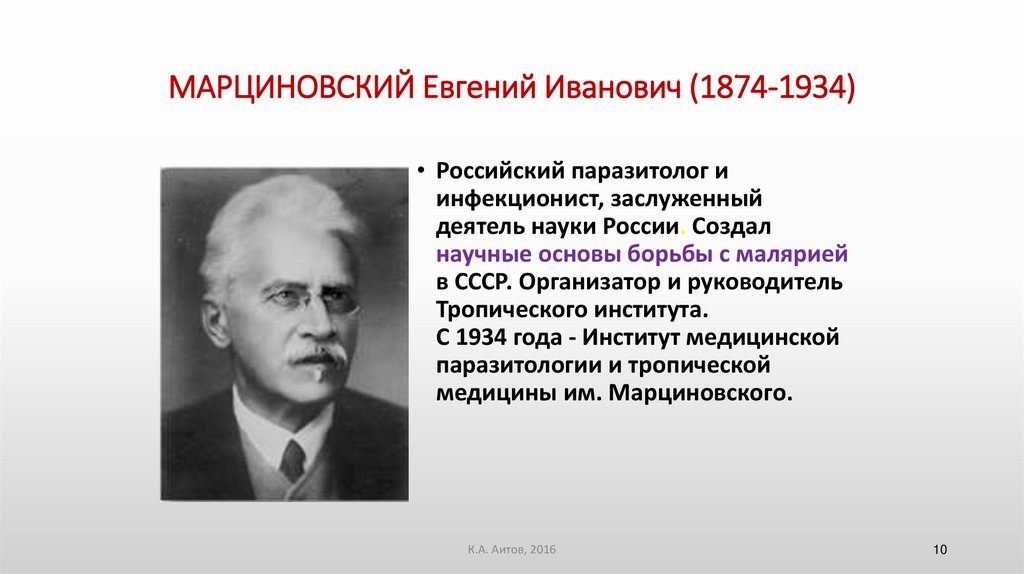 МАРЦИНОВСКИЙ Евгений Иванович (1874-1934)

• Российский паразитолог и инфекционист, заслуженный деятель науки России. Создал научные основы борьбы с малярией в СССР. Организатор и руководитель Тропического института. С 1934 года - Институт медицинской паразитологии и тропической медицины им. Марциновского.

К.А. Аитов, 2016

10